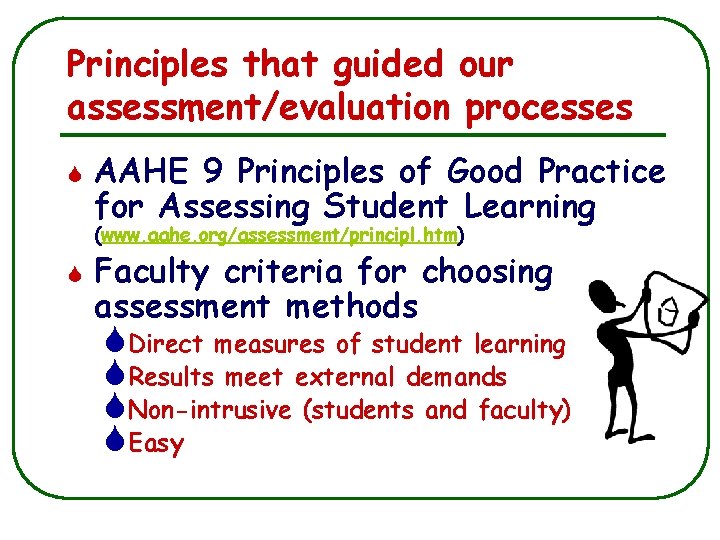 Principles that guided our assessment/evaluation processes

AAHE 9 Principles of Good Practice for Assessing Student Learning (www.aahe.org/assessment/principl.htm)

Faculty criteria for choosing assessment methods

Direct measures of student learning

Results meet external demands

Non-intrusive (students and faculty)

Easy